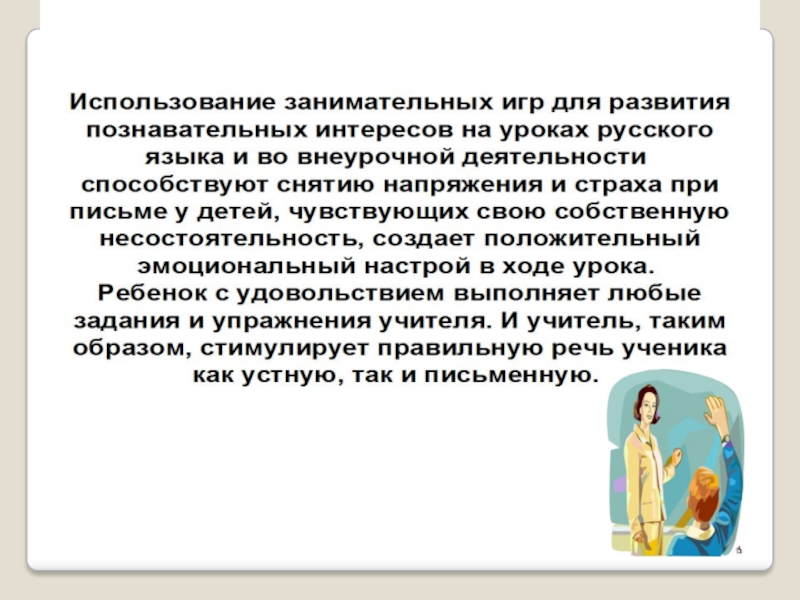 Использование занимательных игр для развития познавательных интересов на уроках русского языка и во внеурочной деятельности способствуют снятию напряжения и страха при письме у детей, чувствующих свою собственную несостоятельность, создает положительный эмоциональный настрой в ходе урока. Ребенок с удовольствием выполняет любые задания и упражнения учителя. И учитель, таким образом, стимулирует правильную речь ученика как устную, так и письменную.